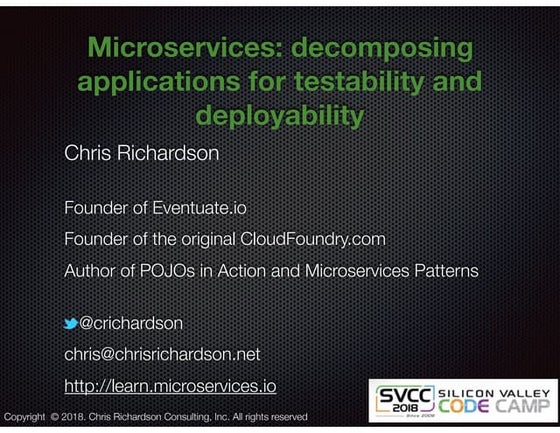 Microservices: decomposing applications for testability and deployability

Chris Richardson

Founder of Eventuate.io

Founder of the original CloudFoundry.com

Author of POJOs in Action and Microservices Patterns

@crichardson

chris@chrisrichardson.net

http://learn.microservices.io

Copyright © 2018. Chris Richardson Consulting, Inc. All rights reserved

SVCC 2018 Since 2006 SILICON VALLEY CODE CAMP